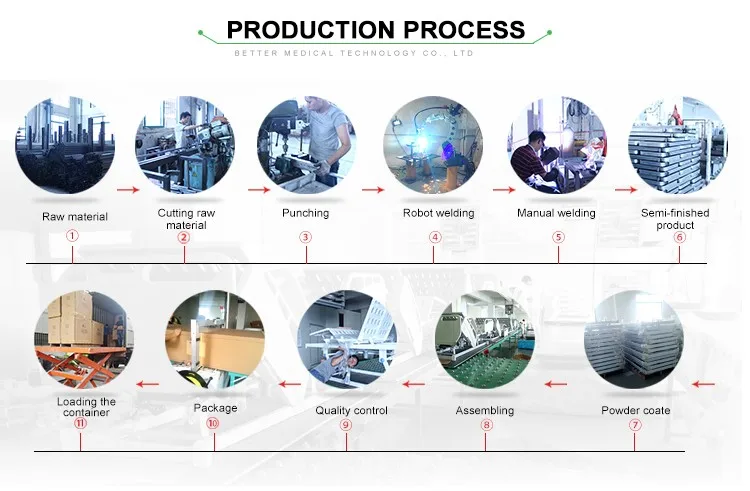 PRODUCTION PROCESS
BETTER MEDICAL TECHNOLOGY CO., LTD

Raw material ①
Cutting raw material ②
Punching ③
Robot welding ④
Manual welding ⑤
Semi-finished product ⑥

Loading the container ⑪
Package ⑩
Quality control ⑨
Assembling ⑧
Powder coate ⑦